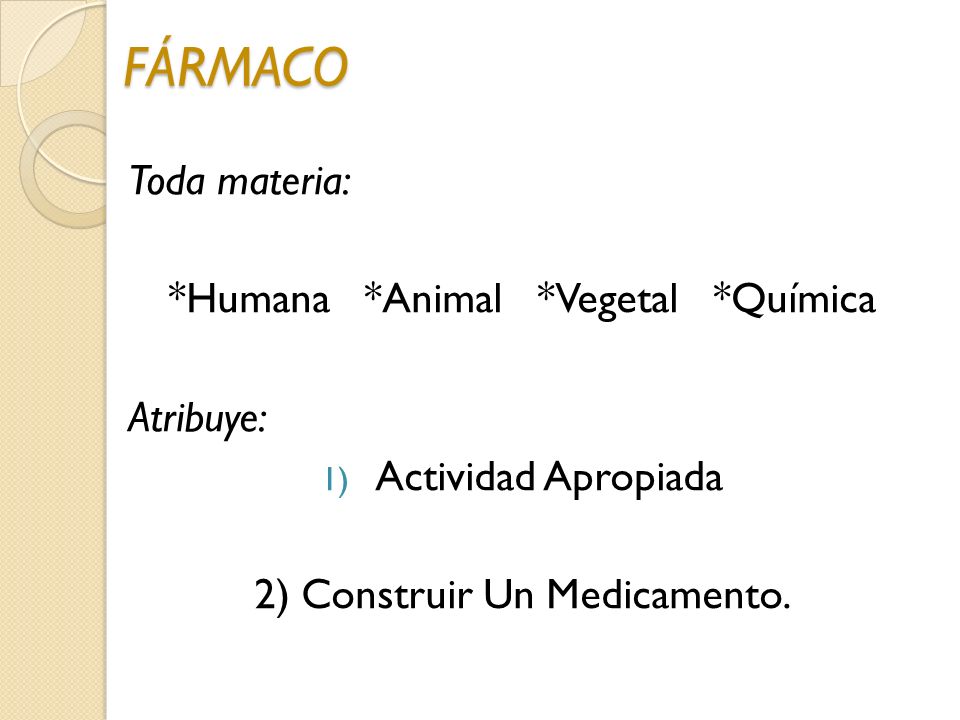 FÁRMACO

Toda materia:

*Humana *Animal *Vegetal *Química

Atribuye:

1) Actividad Apropiada

2) Construir Un Medicamento.